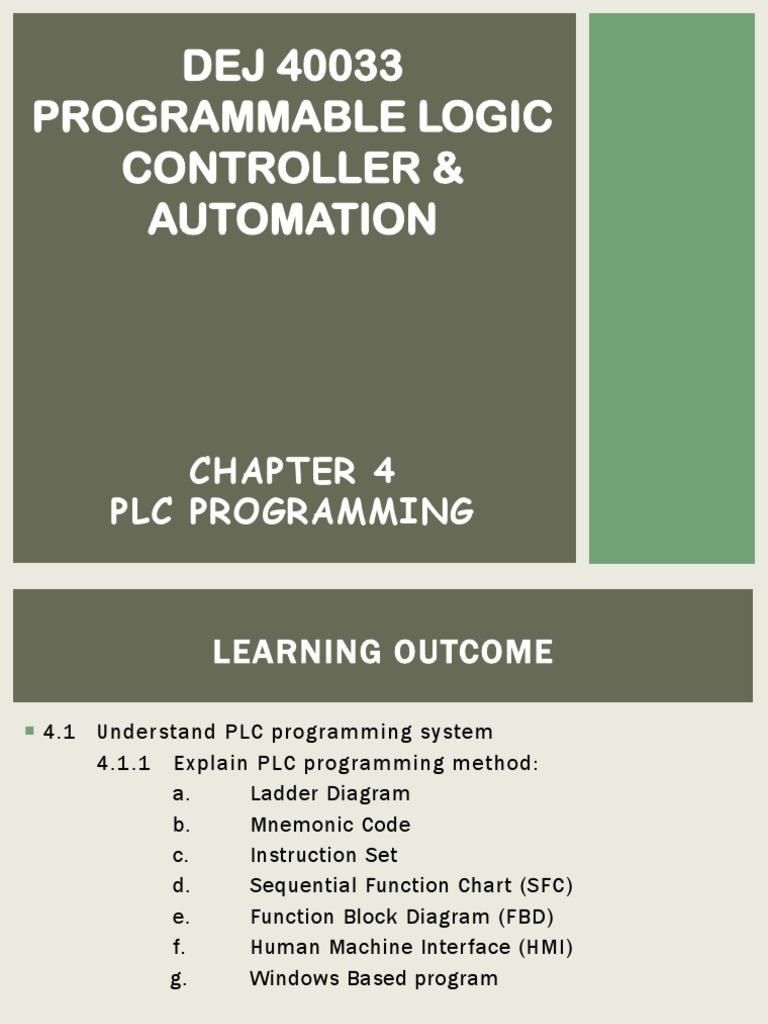 DEJ 40033
PROGRAMMABLE LOGIC CONTROLLER & AUTOMATION

CHAPTER 4
PLC PROGRAMMING

LEARNING OUTCOME

4.1 Understand PLC programming system
4.1.1 Explain PLC programming method:
a. Ladder Diagram
b. Mnemonic Code
c. Instruction Set
d. Sequential Function Chart (SFC)
e. Function Block Diagram (FBD)
f. Human Machine Interface (HMI)
g. Windows Based program